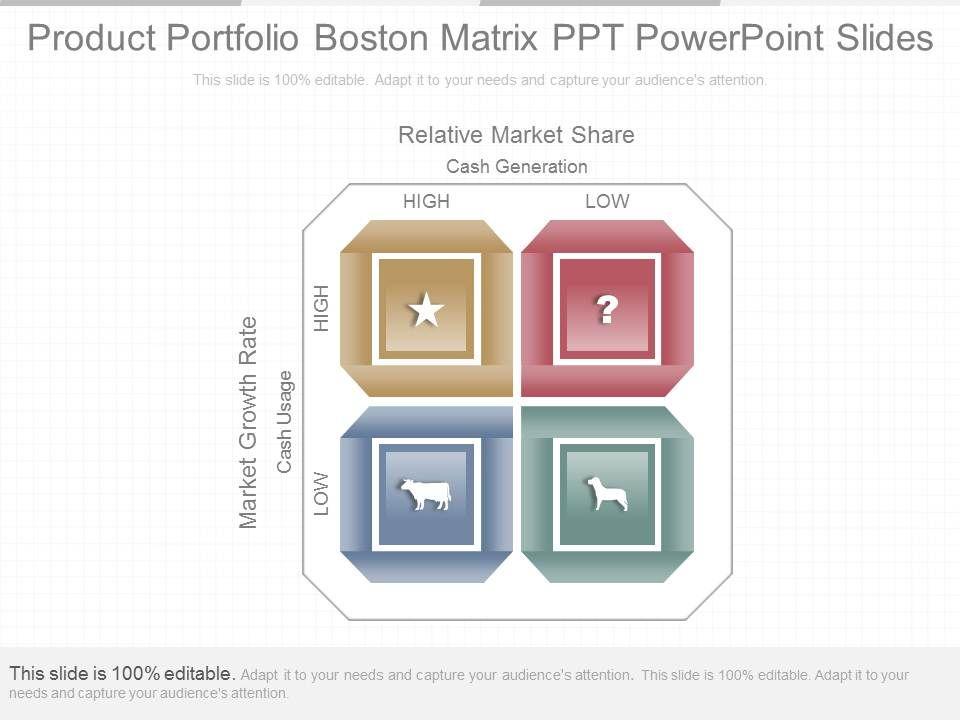 Product Portfolio Boston Matrix PPT PowerPoint Slides

This slide is 100% editable. Adapt it to your needs and capture your audience's attention.

Relative Market Share

Cash Generation

HIGH

LOW

Market Growth Rate

Cash Usage

HIGH

LOW

?

This slide is 100% editable. Adapt it to your needs and capture your audience's attention. This slide is 100% editable. Adapt it to your needs and capture your audience's attention.